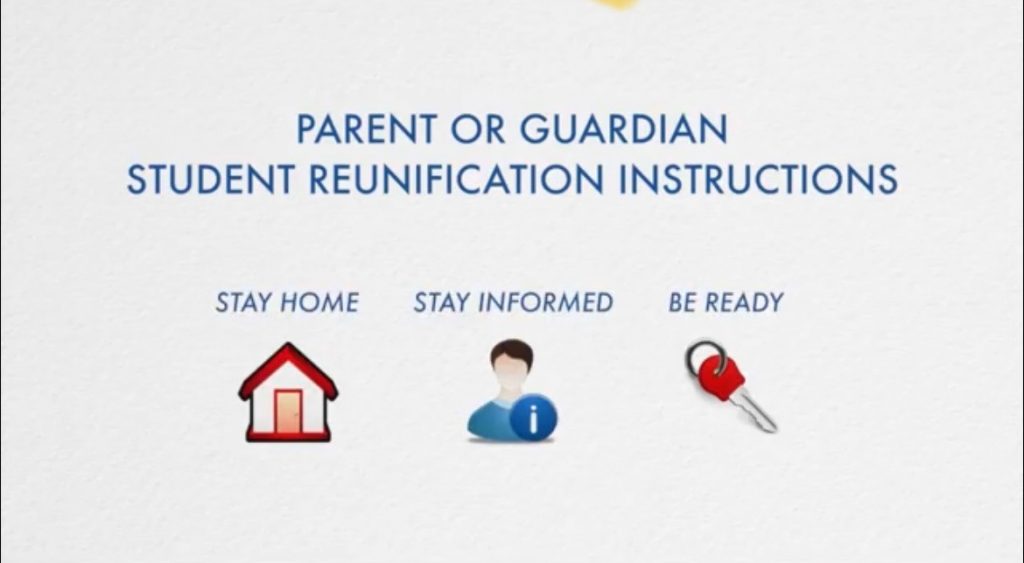 PARENT OR GUARDIAN
STUDENT REUNIFICATION INSTRUCTIONS

STAY HOME

STAY INFORMED

i

BE READY